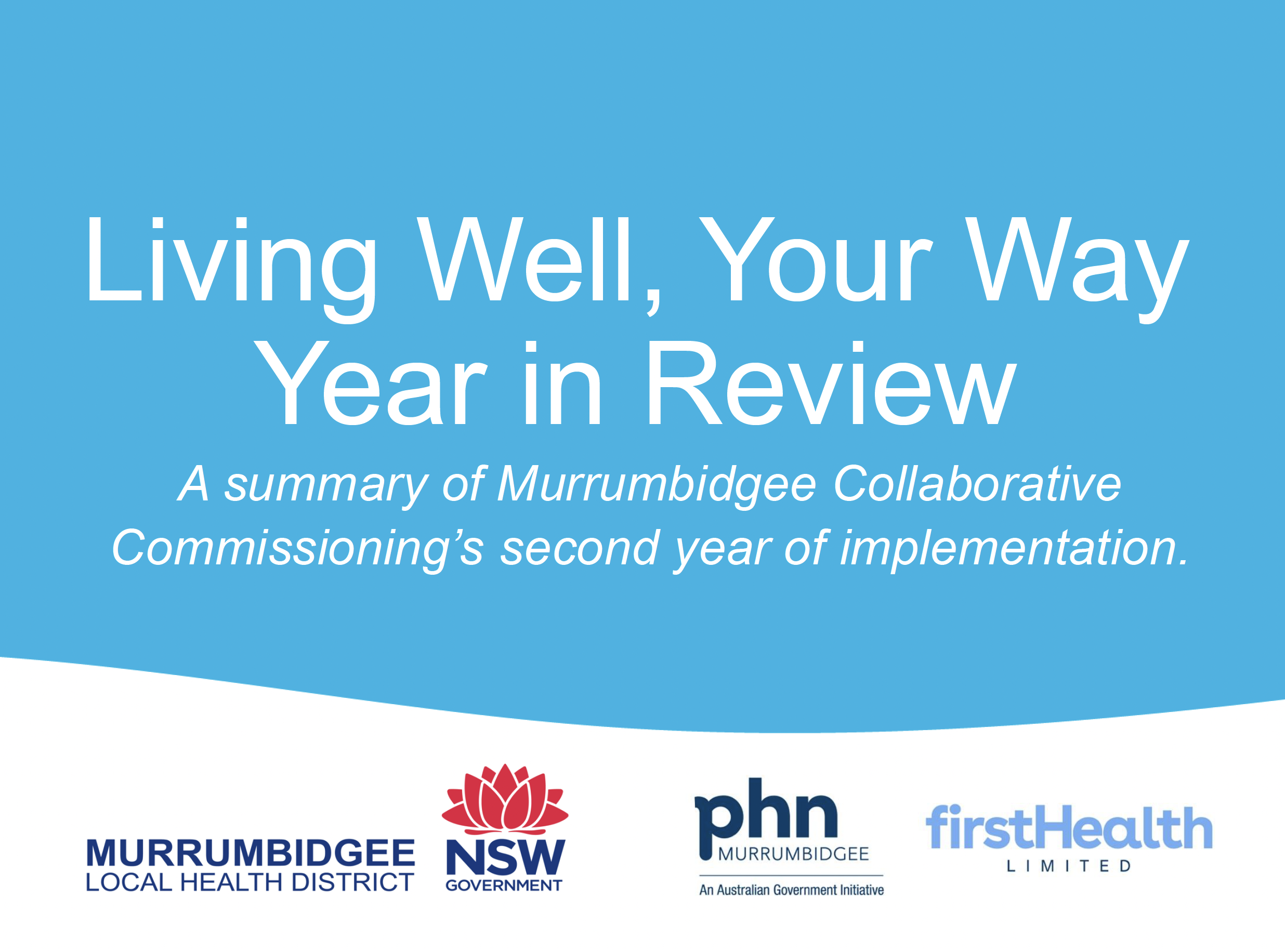 Living Well, Your Way
Year in Review

A summary of Murrumbidgee Collaborative Commissioning's second year of implementation.

MURRUMBIDGEE
LOCAL HEALTH DISTRICT

NSW
GOVERNMENT

phn
MURRUMBIDGEE
An Australian Government Initiative

firstHealth
LIMITED